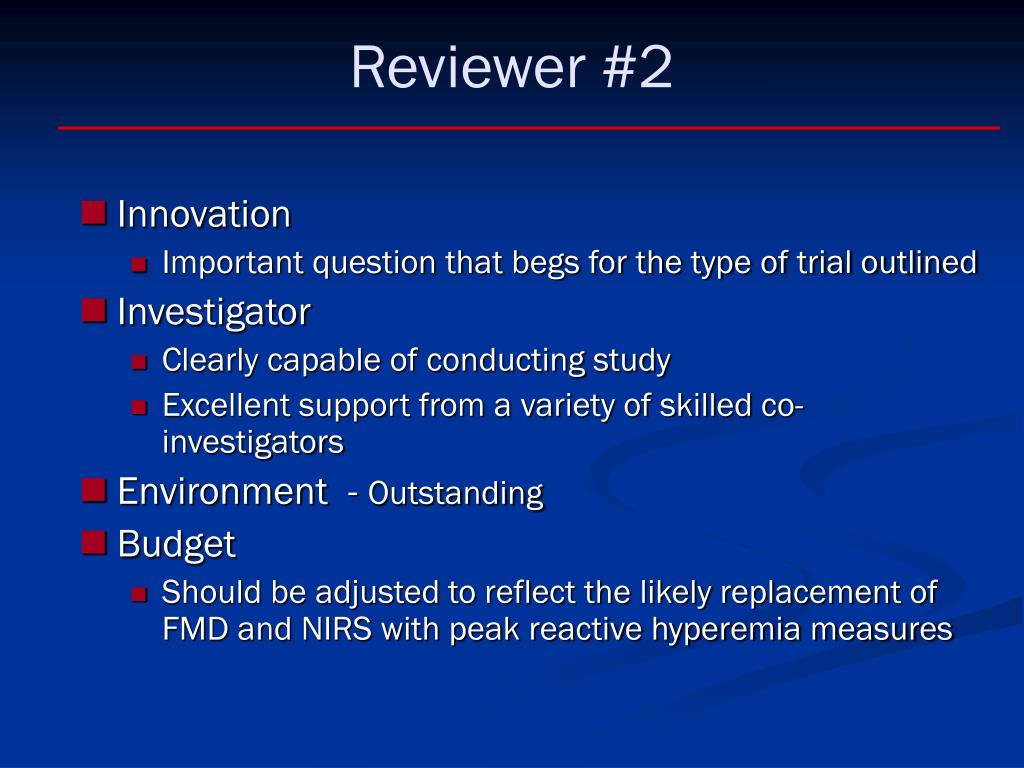 Reviewer #2

Innovation
Important question that begs for the type of trial outlined
Investigator
Clearly capable of conducting study
Excellent support from a variety of skilled co-investigators
Environment - Outstanding
Budget
Should be adjusted to reflect the likely replacement of FMD and NIRS with peak reactive hyperemia measures